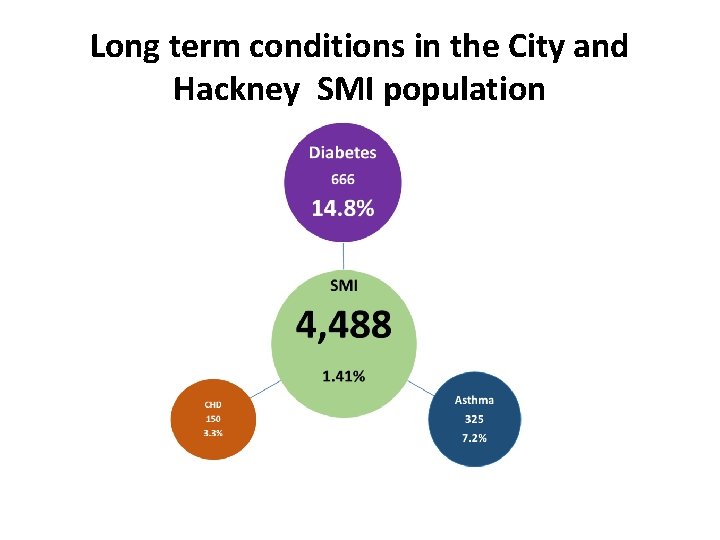 Long term conditions in the City and Hackney  SMI population

Diabetes
666
14.8%

SMI
4,488
1.41%

CHD
150
3.3%

Asthma
325
7.2%